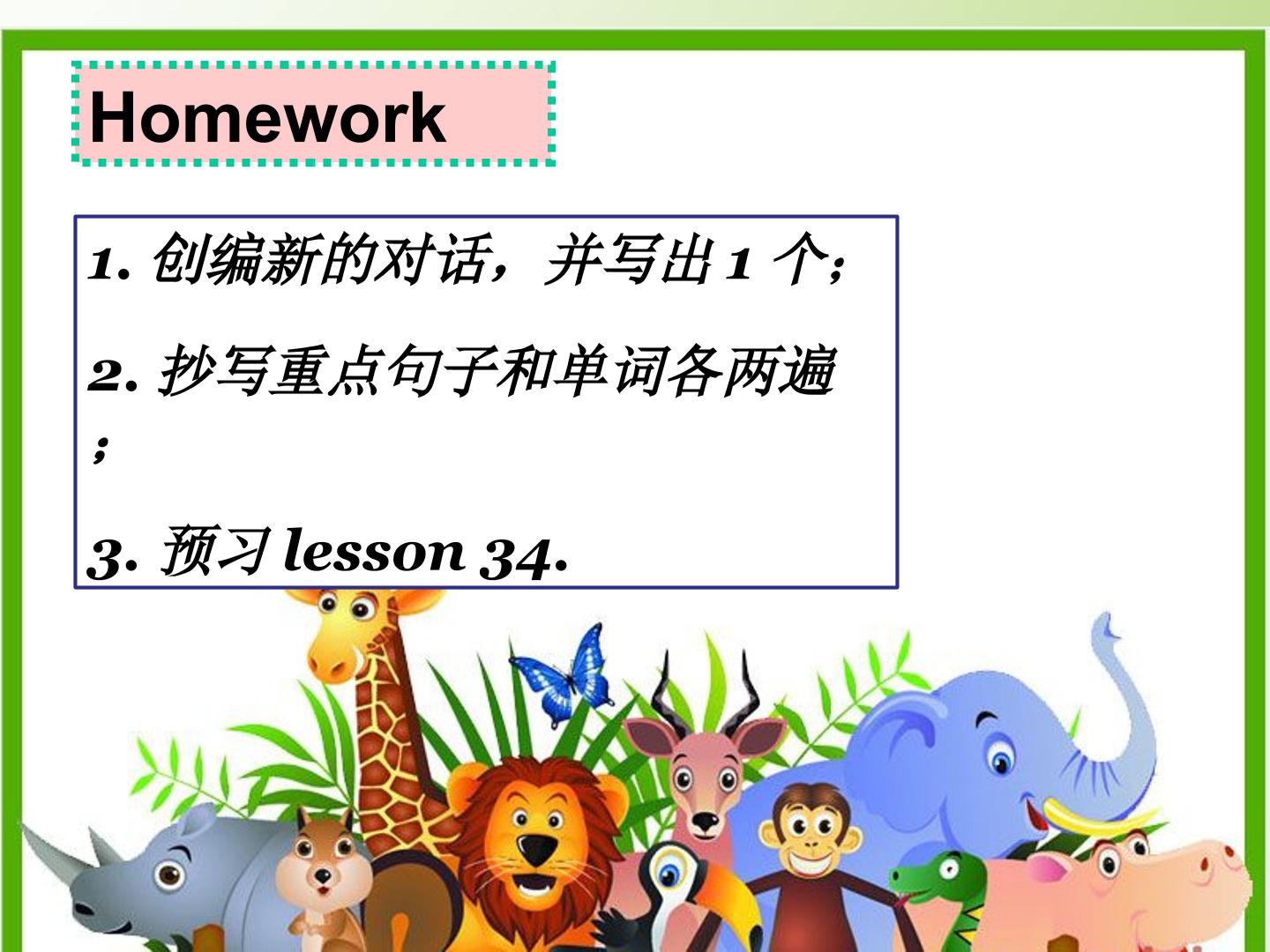 Homework

1.创编新的对话，并写出1个;

2.抄写重点句子和单词各两遍;

3.预习lesson 34.